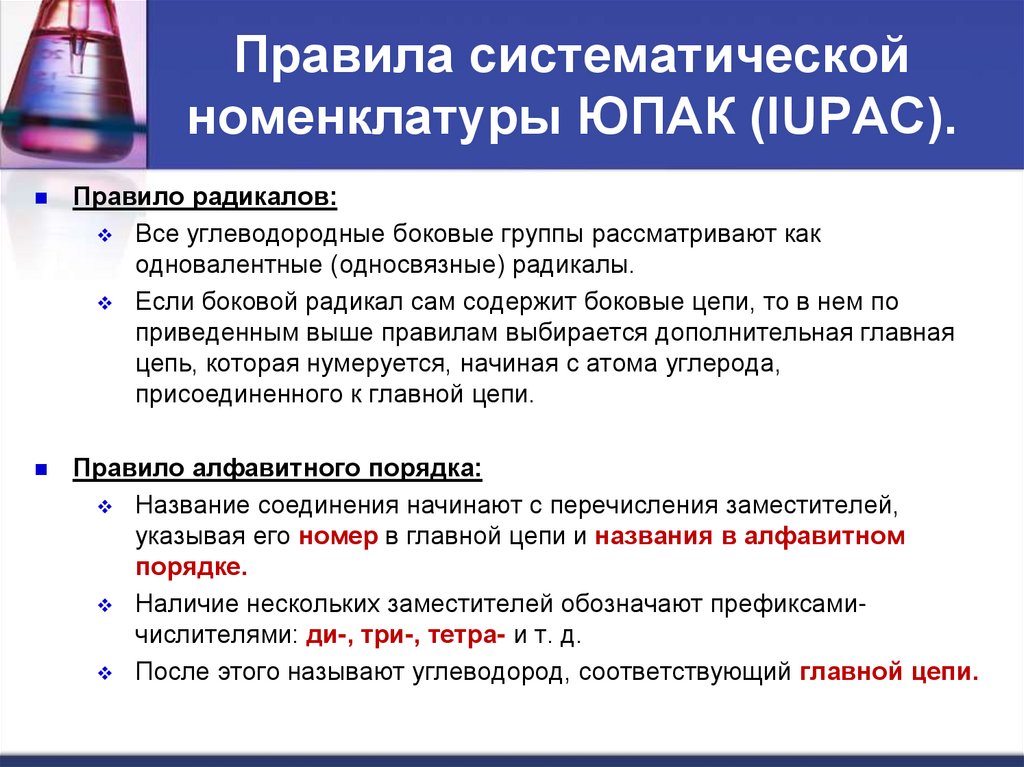 Правила систематической номенклатуры ЮПАК (IUPAC).

Правило радикалов:

Все углеводородные боковые группы рассматривают как одновалентные (односвязные) радикалы.

Если боковой радикал сам содержит боковые цепи, то в нем по приведенным выше правилам выбирается дополнительная главная цепь, которая нумеруется, начиная с атома углерода, присоединенного к главной цепи.

Правило алфавитного порядка:

Название соединения начинают с перечисления заместителей, указывая его номер в главной цепи и названия в алфавитном порядке.

Наличие нескольких заместителей обозначают префиксами-числителями: ди-, три-, тетра- и т. д.

После этого называют углеводород, соответствующий главной цепи.